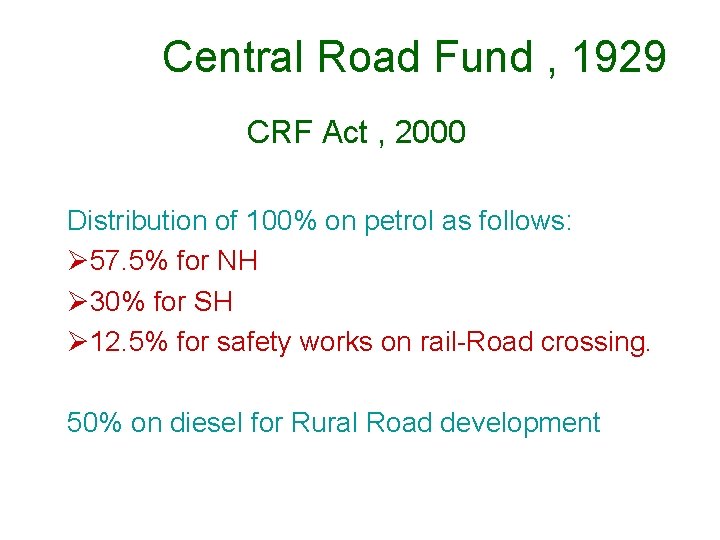 Central Road Fund , 1929

CRF Act , 2000

Distribution of 100% on petrol as follows:
➢57.5% for NH
➢30% for SH
➢12.5% for safety works on rail-Road crossing.

50% on diesel for Rural Road development